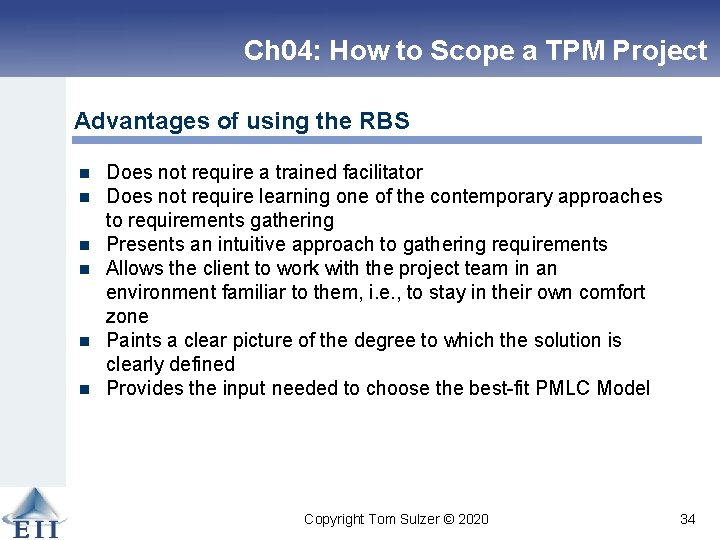 Ch04: How to Scope a TPM Project

Advantages of using the RBS

- Does not require a trained facilitator
- Does not require learning one of the contemporary approaches to requirements gathering
- Presents an intuitive approach to gathering requirements
- Allows the client to work with the project team in an environment familiar to them, i.e., to stay in their own comfort zone
- Paints a clear picture of the degree to which the solution is clearly defined
- Provides the input needed to choose the best-fit PMLC Model

EII

Copyright Tom Sulzer © 2020

34